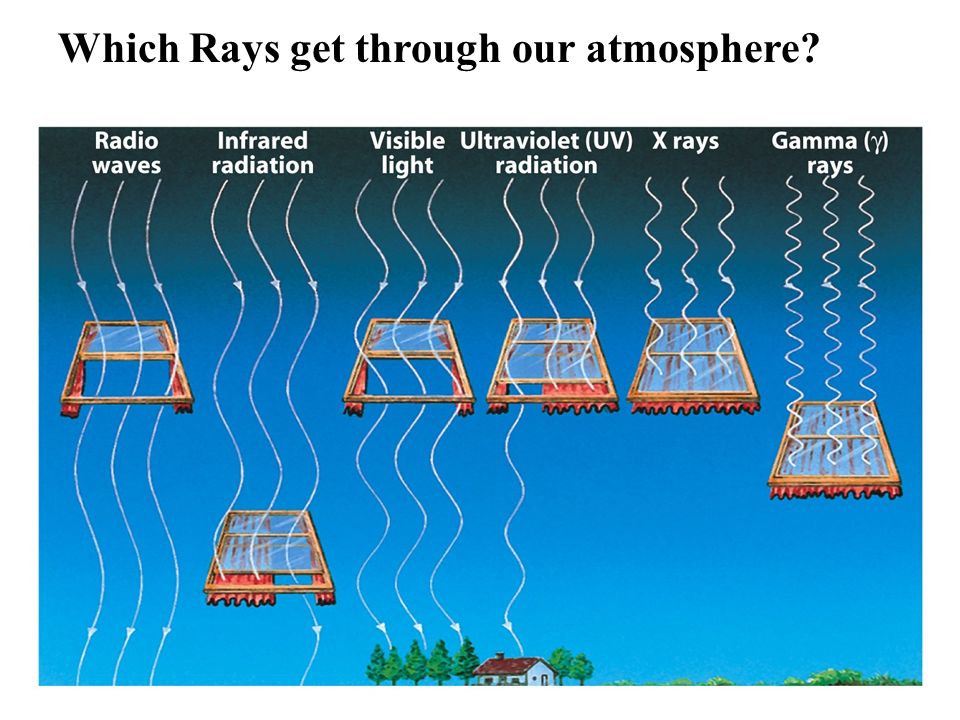 Which Rays get through our atmosphere?

Radio waves

Infrared radiation

Visible light

Ultraviolet (UV) radiation

X rays

Gamma ($\gamma$) rays